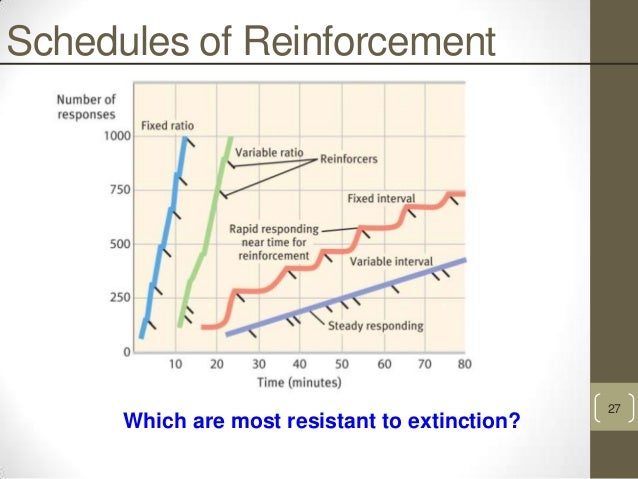 Schedules of Reinforcement

Number of responses

1000
750
500
250
0

Fixed ratio
Variable ratio
Reinforcers
Fixed interval
Rapid responding near time for reinforcement
Variable interval
Steady responding

10 20 30 40 50 60 70 80
Time (minutes)

Which are most resistant to extinction?

27